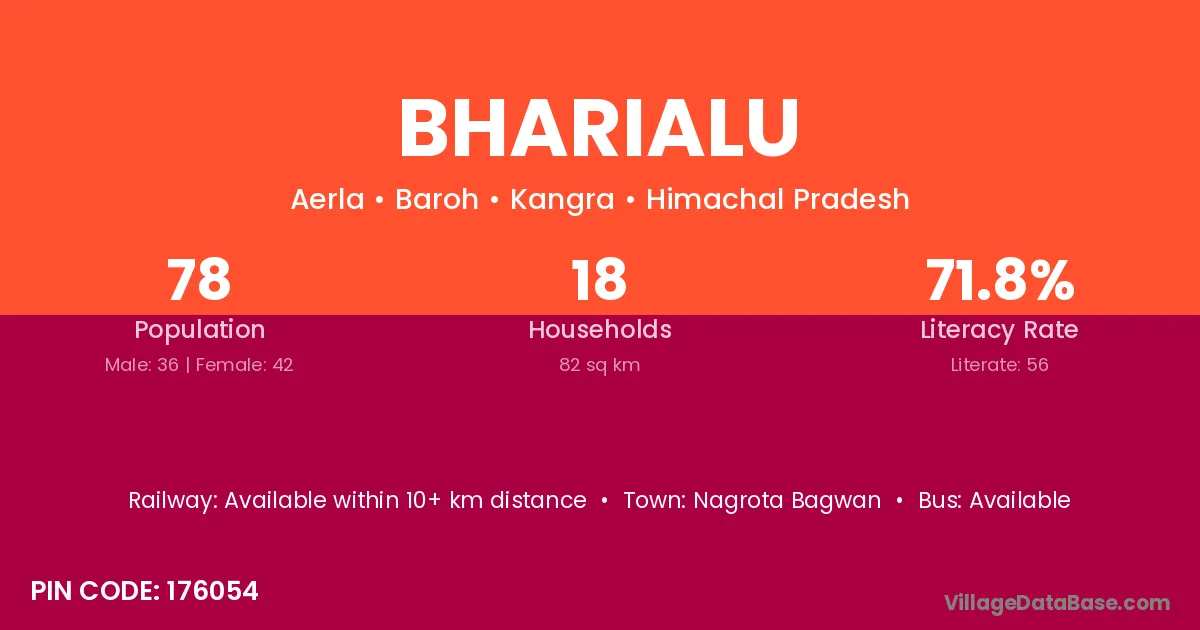 BHARIALU

Aerla • Baroh • Kangra • Himachal Pradesh

78
Population
Male: 36 | Female: 42

18
Households
82 sq km

71.8%
Literacy Rate
Literate: 56

Railway: Available within 10+ km distance • Town: Nagrota Bagwan • Bus: Available

PIN CODE: 176054

VillageDataBase.com